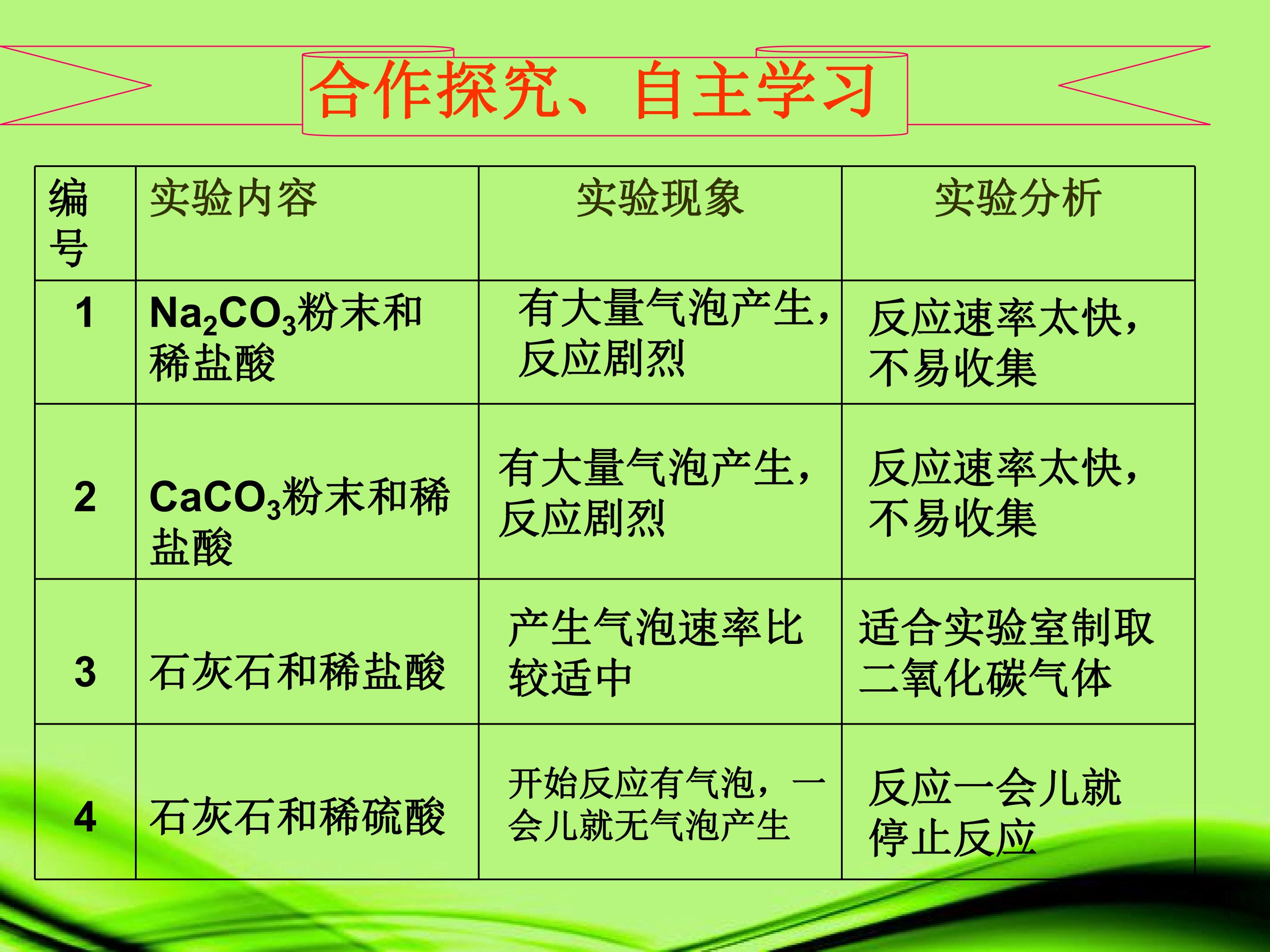 合作探究、自主学习

| 编号 | 实验内容 | 实验现象 | 实验分析 |
|---|---|---|---|
| 1 | $Na_2CO_3$粉末和稀盐酸 | 有大量气泡产生，反应剧烈 | 反应速率太快，不易收集 |
| 2 | $CaCO_3$粉末和稀盐酸 | 有大量气泡产生，反应剧烈 | 反应速率太快，不易收集 |
| 3 | 石灰石和稀盐酸 | 产生气泡速率比较适中 | 适合实验室制取二氧化碳气体 |
| 4 | 石灰石和稀硫酸 | 开始反应有气泡，一会儿就无气泡产生 | 反应一会儿就停止反应 |